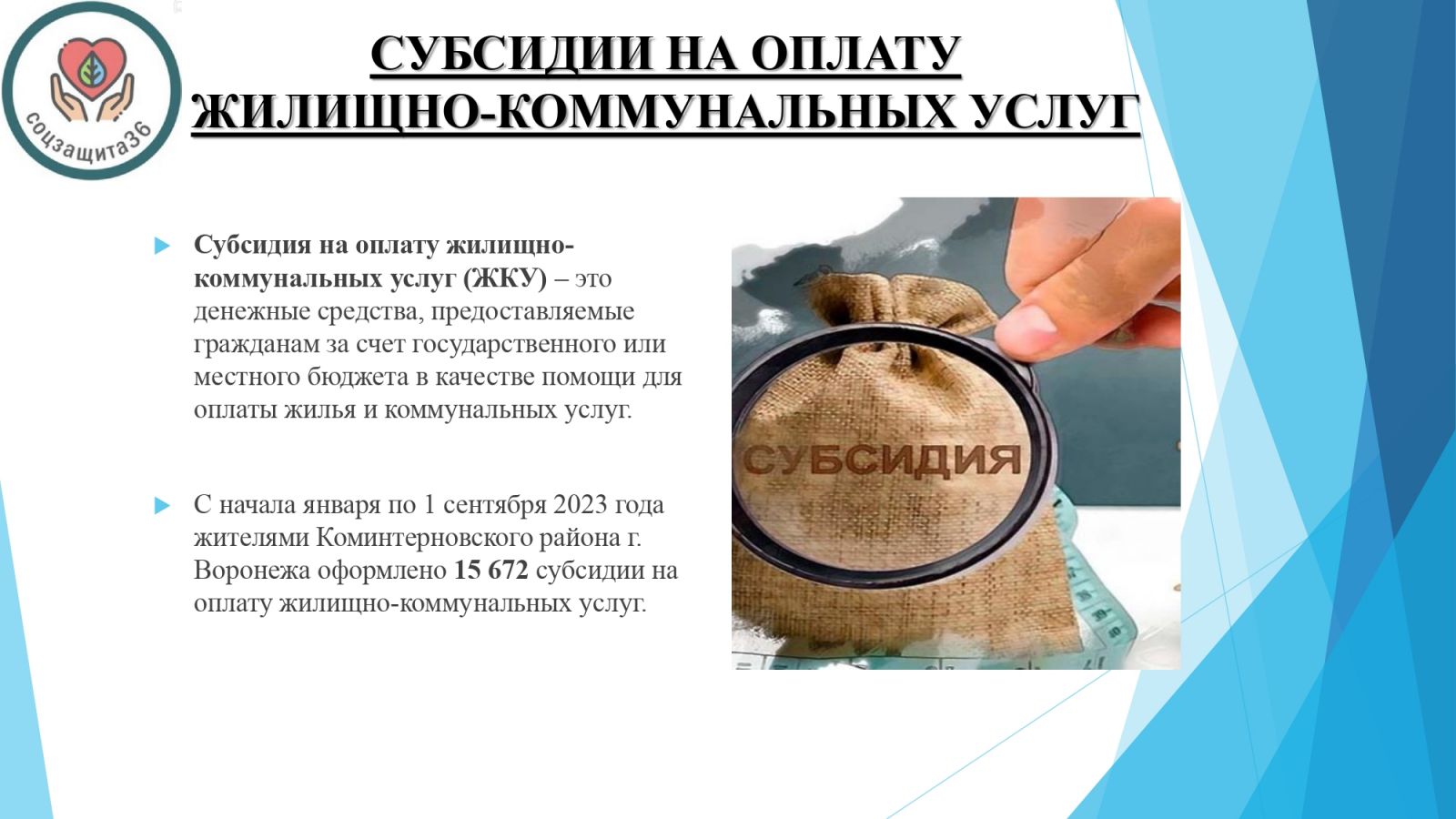 соцзащита36

СУБСИДИИ НА ОПЛАТУ ЖИЛИЩНО-КОММУНАЛЬНЫХ УСЛУГ

Субсидия на оплату жилищно-коммунальных услуг (ЖКУ) – это денежные средства, предоставляемые гражданам за счет государственного или местного бюджета в качестве помощи для оплаты жилья и коммунальных услуг.

С начала января по 1 сентября 2023 года жителями Коминтерновского района г. Воронежа оформлено 15 672 субсидии на оплату жилищно-коммунальных услуг.

СУБСИДИЯ